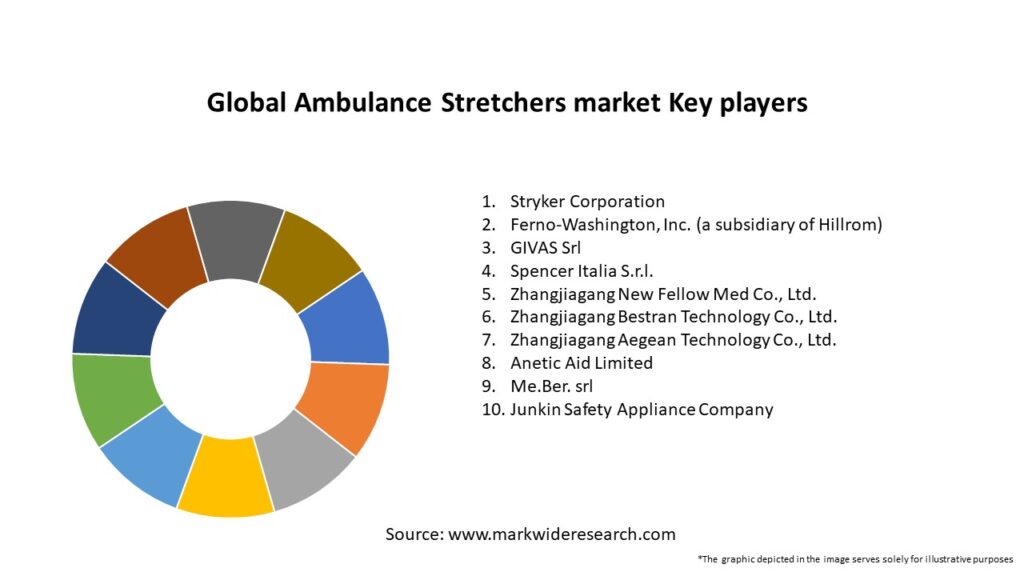 Global Ambulance Stretchers market Key players

1. Stryker Corporation
2. Ferno-Washington, Inc. (a subsidiary of Hillrom)
3. GIVAS Srl
4. Spencer Italia S.r.l.
5. Zhangjiagang New Fellow Med Co., Ltd.
6. Zhangjiagang Bestran Technology Co., Ltd.
7. Zhangjiagang Aegean Technology Co., Ltd.
8. Anetic Aid Limited
9. Me.Ber. srl
10. Junkin Safety Appliance Company

Source: www.markwideresearch.com

*The graphic depicted in the image serves solely for illustrative purposes